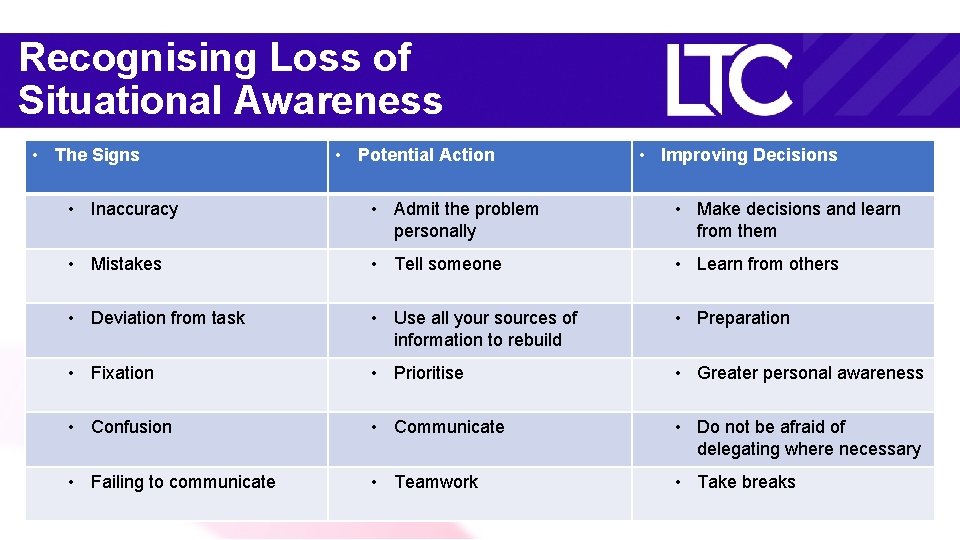 Recognising Loss of Situational Awareness

LTC

| • The Signs | • Potential Action | • Improving Decisions |
|---|---|---|
| • Inaccuracy | • Admit the problem personally | • Make decisions and learn from them |
| • Mistakes | • Tell someone | • Learn from others |
| • Deviation from task | • Use all your sources of information to rebuild | • Preparation |
| • Fixation | • Prioritise | • Greater personal awareness |
| • Confusion | • Communicate | • Do not be afraid of delegating where necessary |
| • Failing to communicate | • Teamwork | • Take breaks |